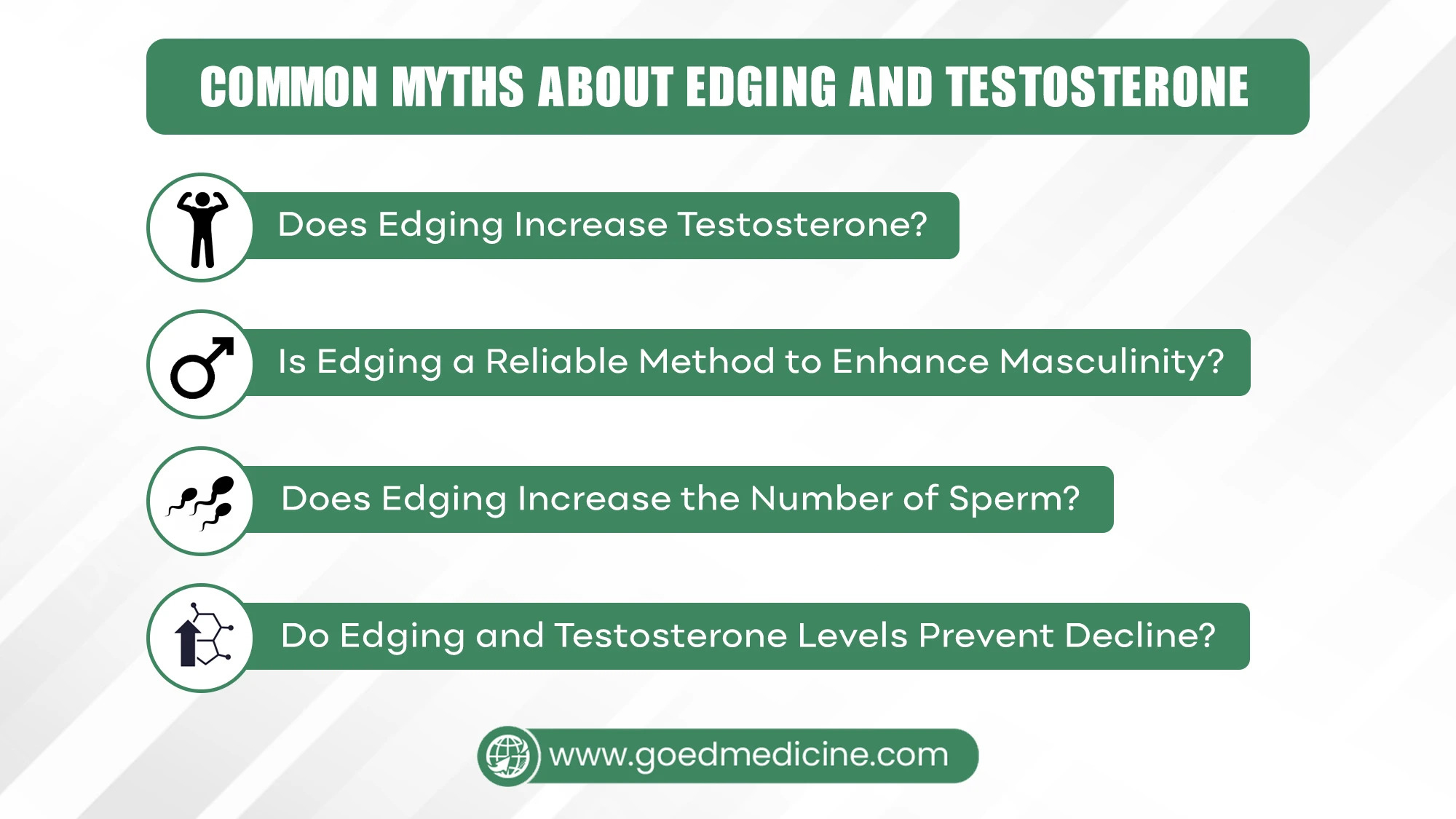 COMMON MYTHS ABOUT EDGING AND TESTOSTERONE

Does Edging Increase Testosterone?

Is Edging a Reliable Method to Enhance Masculinity?

Does Edging Increase the Number of Sperm?

Do Edging and Testosterone Levels Prevent Decline?

www.goedmedicine.com